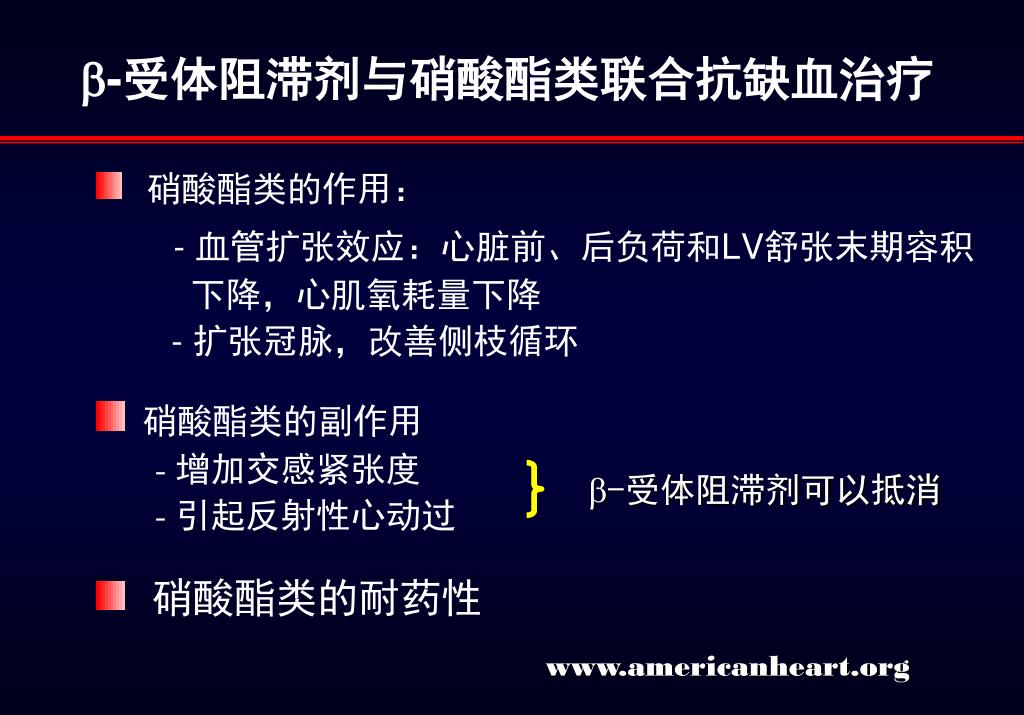 β-受体阻滞剂与硝酸酯类联合抗缺血治疗

硝酸酯类的作用：

- 血管扩张效应：心脏前、后负荷和LV舒张末期容积下降，心肌氧耗量下降
- 扩张冠脉，改善侧枝循环

硝酸酯类的副作用

- 增加交感紧张度
- 引起反射性心动过

} β-受体阻滞剂可以抵消

硝酸酯类的耐药性

www.americanheart.org